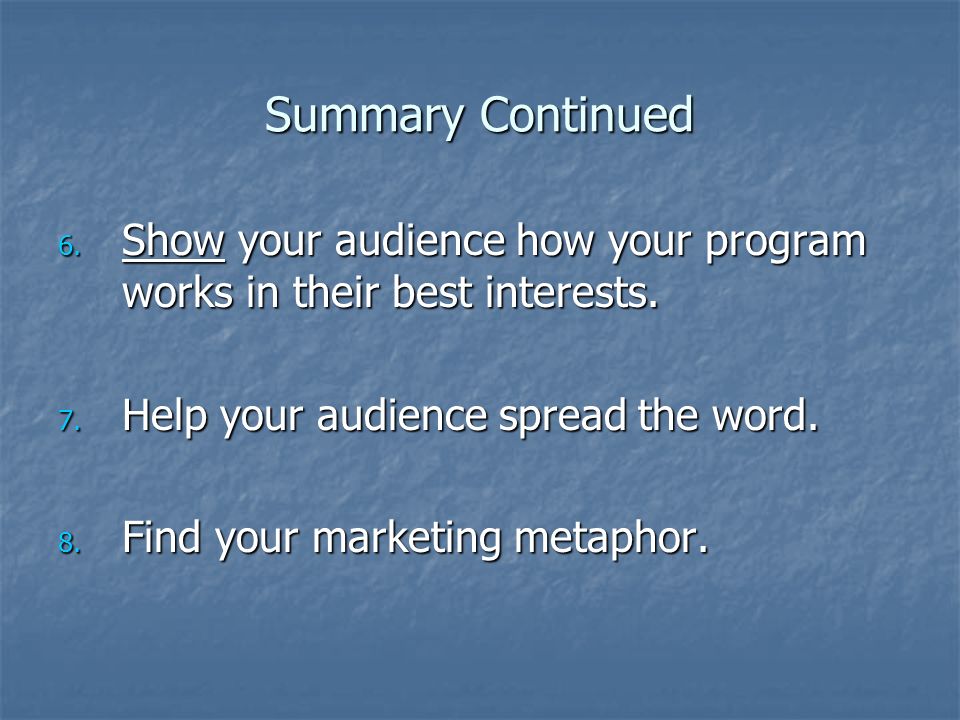 Summary Continued

6. Show your audience how your program works in their best interests.

7. Help your audience spread the word.

8. Find your marketing metaphor.